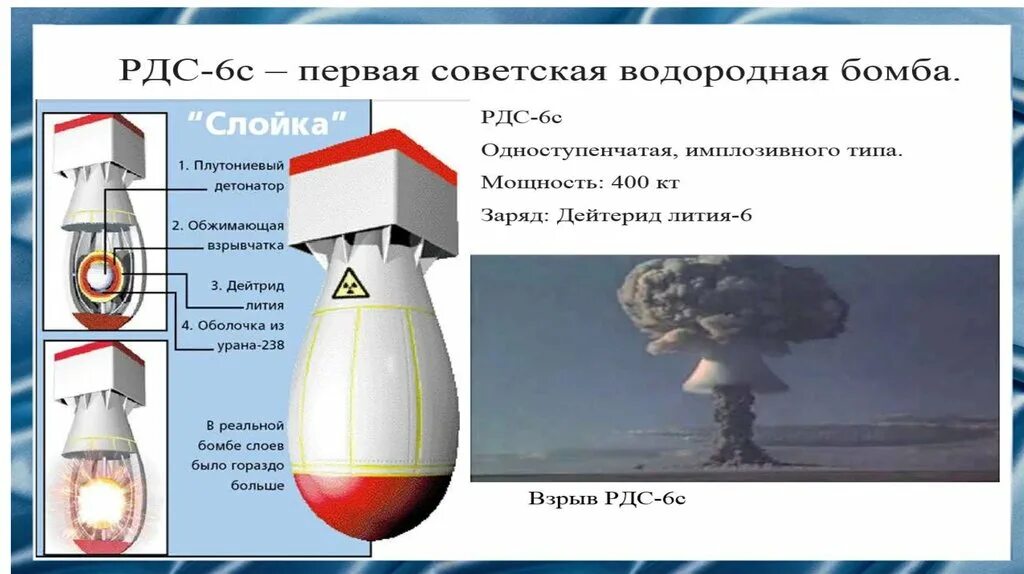 РДС-6с – первая советская водородная бомба.

"Слойка"

1. Плутониевый детонатор

2. Обжимающая взрывчатка

3. Дейтрид лития

4. Оболочка из урана-238

В реальной бомбе слоев было гораздо больше

РДС-6с

Одноступенчатая, имплозивного типа.

Мощность: 400 кт

Заряд: Дейтерид лития-6

Взрыв РДС-6с